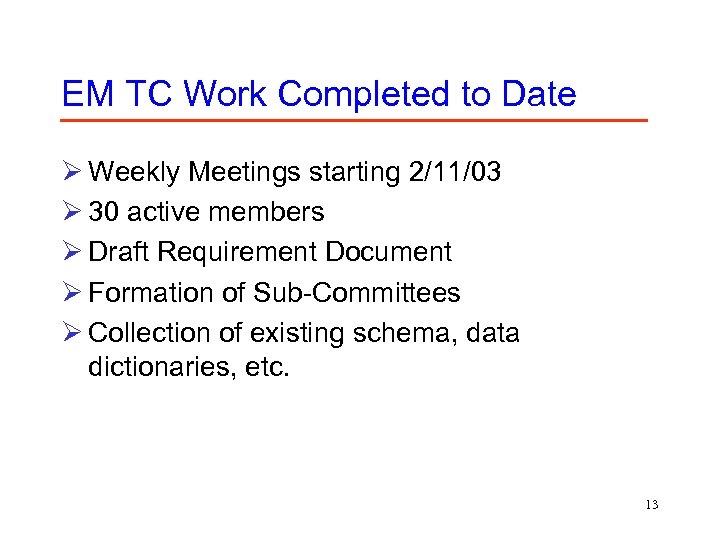 EM TC Work Completed to Date

➢ Weekly Meetings starting 2/11/03
➢ 30 active members
➢ Draft Requirement Document
➢ Formation of Sub-Committees
➢ Collection of existing schema, data dictionaries, etc.

13